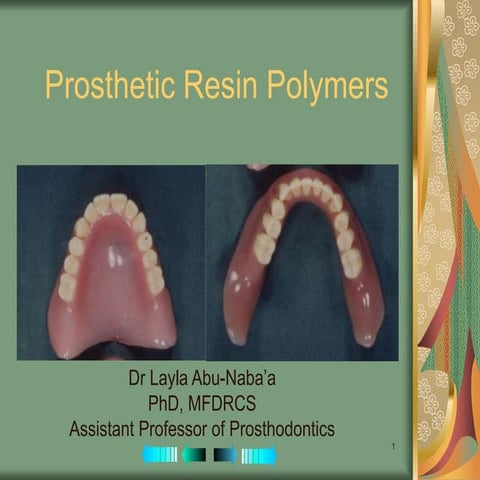 Prosthetic Resin Polymers

Dr Layla Abu-Naba'a
PhD, MFDRCS
Assistant Professor of Prosthodontics

1